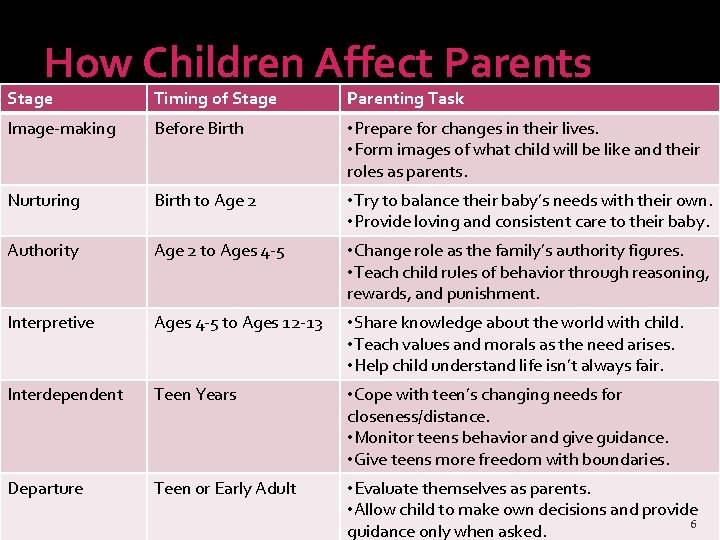 How Children Affect Parents

| Stage | Timing of Stage | Parenting Task |
|---|---|---|
| Image-making | Before Birth | •Prepare for changes in their lives. •Form images of what child will be like and their roles as parents. |
| Nurturing | Birth to Age 2 | •Try to balance their baby's needs with their own. •Provide loving and consistent care to their baby. |
| Authority | Age 2 to Ages 4-5 | •Change role as the family's authority figures. •Teach child rules of behavior through reasoning, rewards, and punishment. |
| Interpretive | Ages 4-5 to Ages 12-13 | •Share knowledge about the world with child. •Teach values and morals as the need arises. •Help child understand life isn't always fair. |
| Interdependent | Teen Years | •Cope with teen's changing needs for closeness/distance. •Monitor teens behavior and give guidance. •Give teens more freedom with boundaries. |
| Departure | Teen or Early Adult | •Evaluate themselves as parents. •Allow child to make own decisions and provide guidance only when asked. |

6